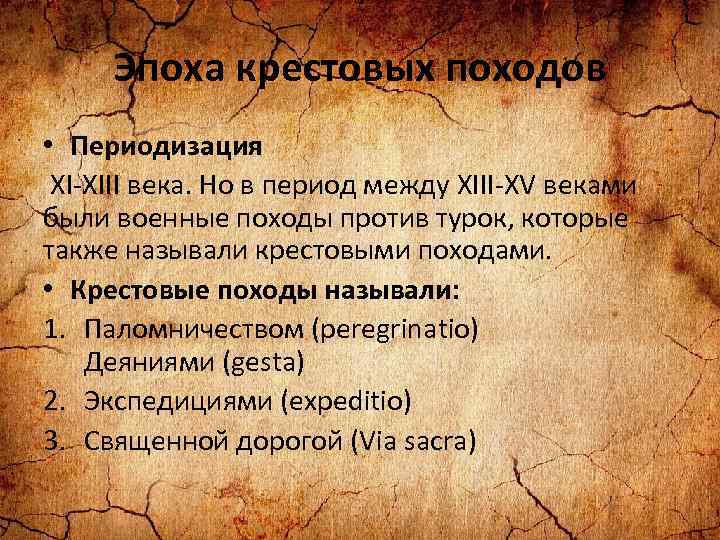 Эпоха крестовых походов

• Периодизация
XI-XIII века. Но в период между XIII-XV веками были военные походы против турок, которые также называли крестовыми походами.

• Крестовые походы называли:
1. Паломничеством (peregrinatio)
Деяниями (gesta)
2. Экспедициями (expeditio)
3. Священной дорогой (Via sacra)